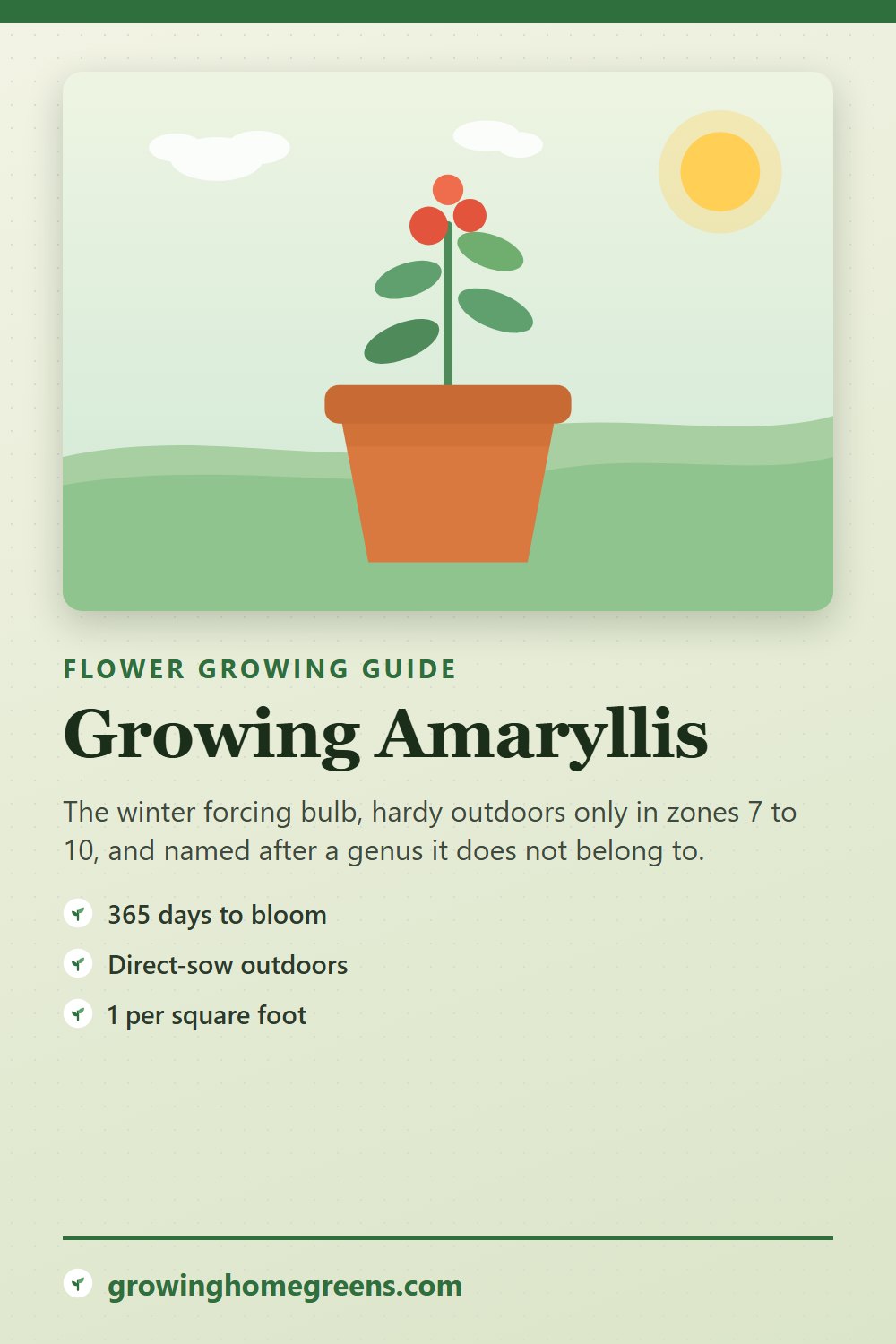 FLOWER GROWING GUIDE

Growing Amaryllis

The winter forcing bulb, hardy outdoors only in zones 7 to 10, and named after a genus it does not belong to.

365 days to bloom

Direct-sow outdoors

1 per square foot

growinghomegreens.com